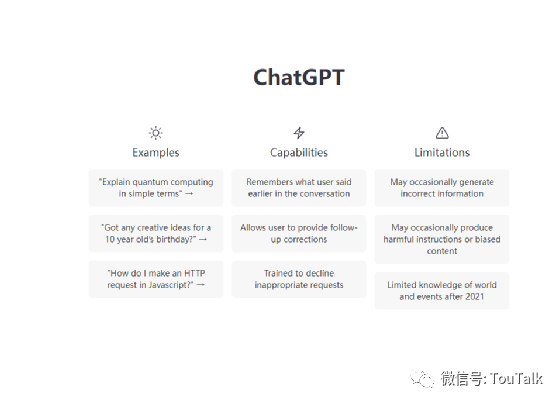 ChatGPT

Examples

"Explain quantum computing in simple terms" →

"Got any creative ideas for a 10 year old's birthday?" →

"How do I make an HTTP request in Javascript?" →

Capabilities

Remembers what user said earlier in the conversation

Allows user to provide follow-up corrections

Trained to decline inappropriate requests

Limitations

May occasionally generate incorrect information

May occasionally produce harmful instructions or biased content

Limited knowledge of world and events after 2021

微信号: TouTalk